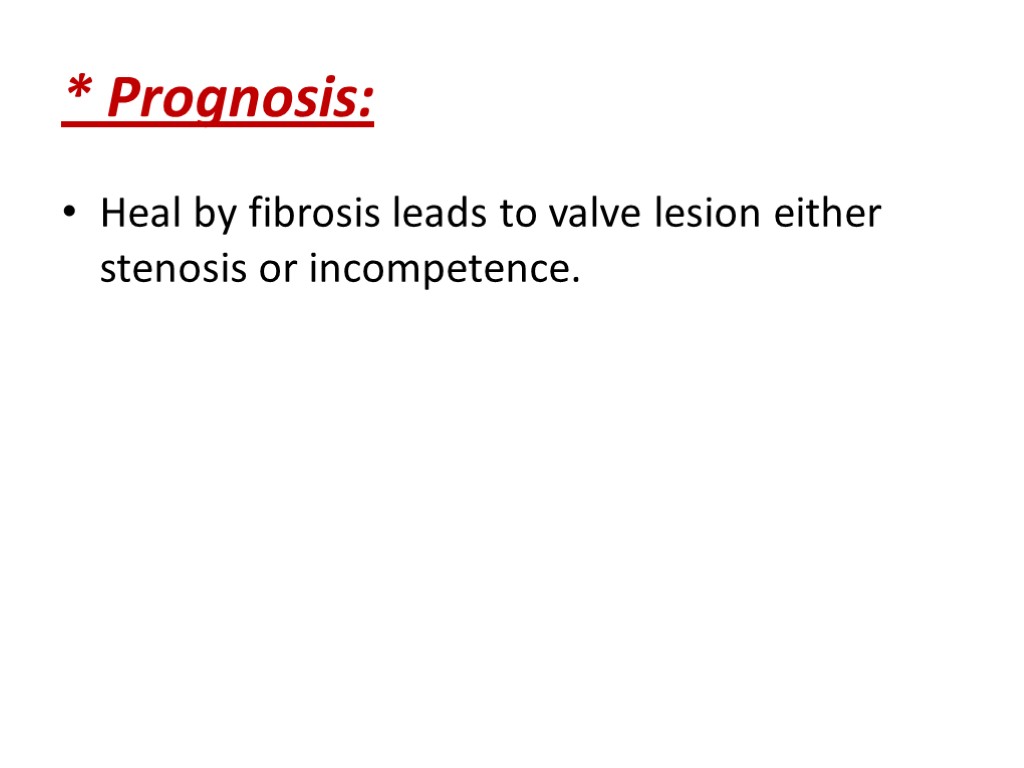 * Prognosis:

• Heal by fibrosis leads to valve lesion either stenosis or incompetence.